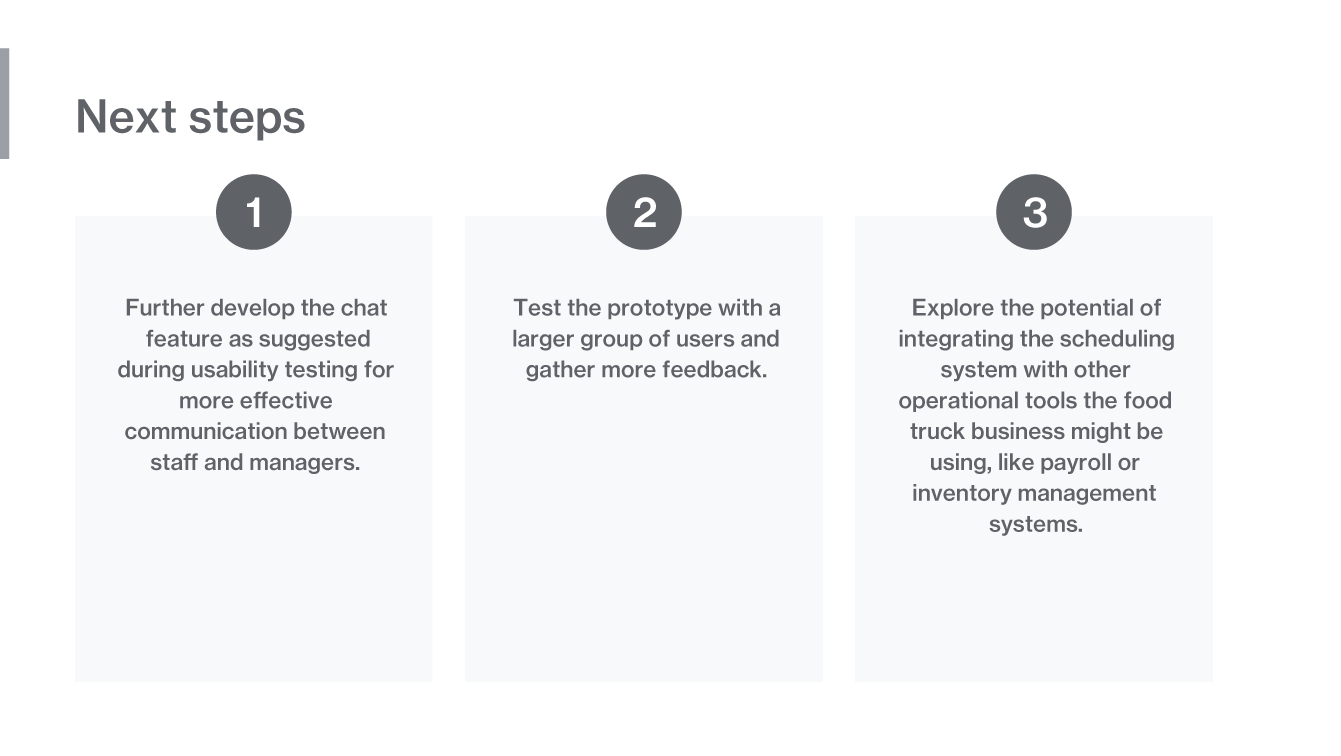 Next steps

1

Further develop the chat feature as suggested during usability testing for more effective communication between staff and managers.

2

Test the prototype with a larger group of users and gather more feedback.

3

Explore the potential of integrating the scheduling system with other operational tools the food truck business might be using, like payroll or inventory management systems.